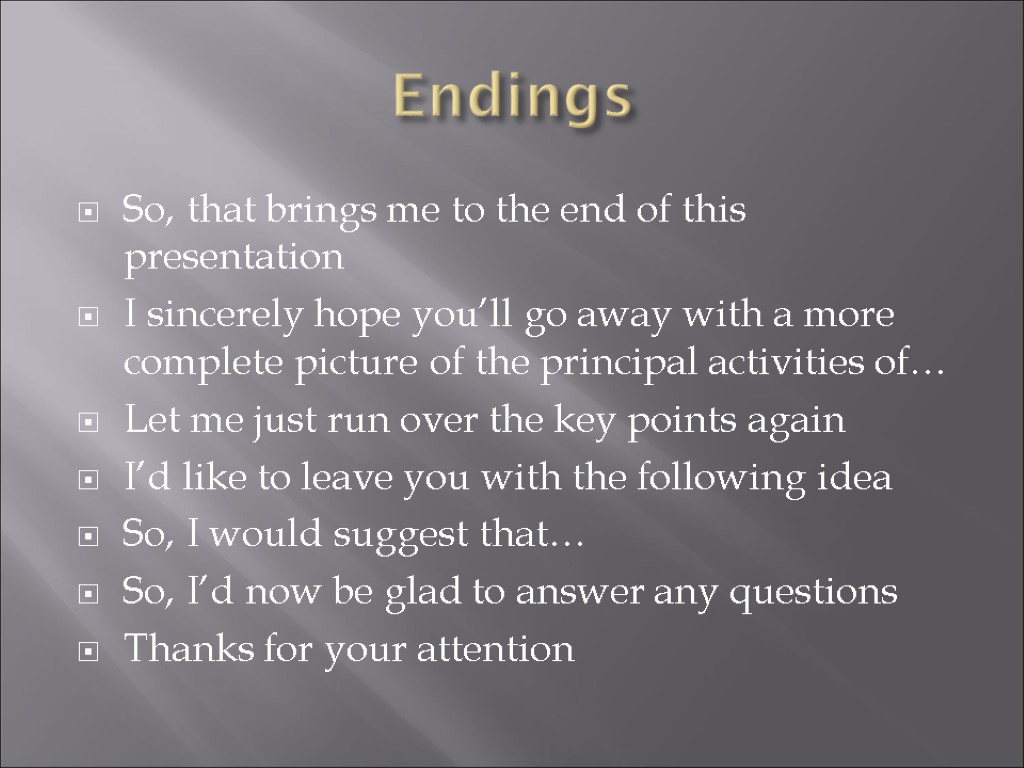 Endings

So, that brings me to the end of this presentation

I sincerely hope you’ll go away with a more complete picture of the principal activities of…

Let me just run over the key points again

I’d like to leave you with the following idea

So, I would suggest that…

So, I’d now be glad to answer any questions

Thanks for your attention